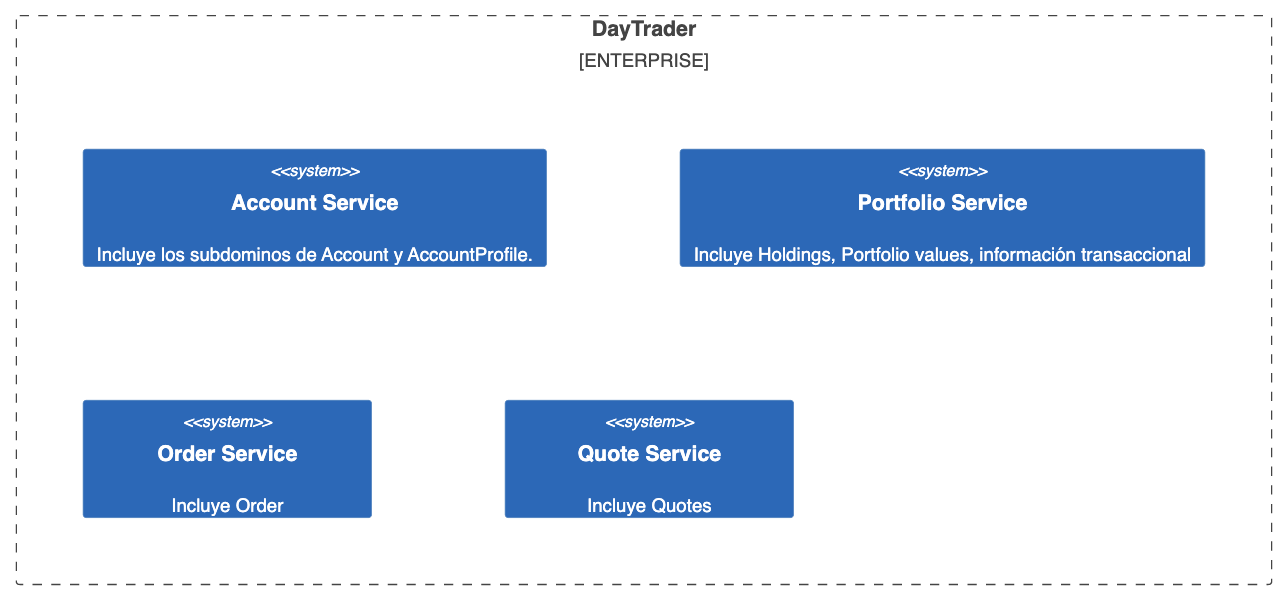 DayTrader
[ENTERPRISE]

<<system>>
Account Service
Incluye los subdominos de Account y AccountProfile.

<<system>>
Portfolio Service
Incluye Holdings, Portfolio values, información transaccional

<<system>>
Order Service
Incluye Order

<<system>>
Quote Service
Incluye Quotes